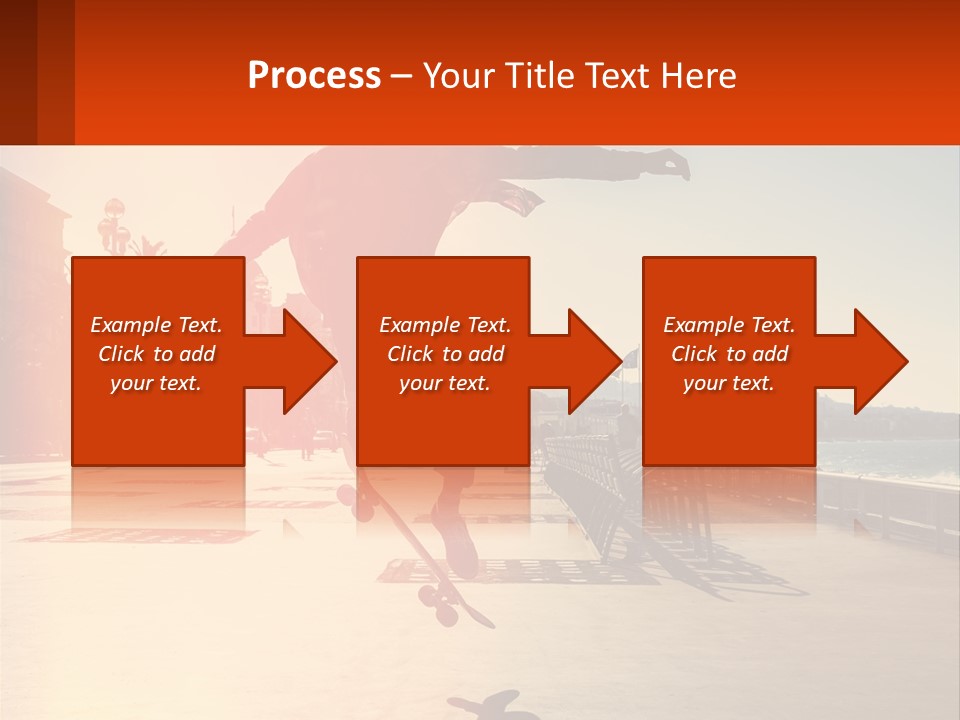 Process – Your Title Text Here

Example Text. Click to add your text.

Example Text. Click to add your text.

Example Text. Click to add your text.